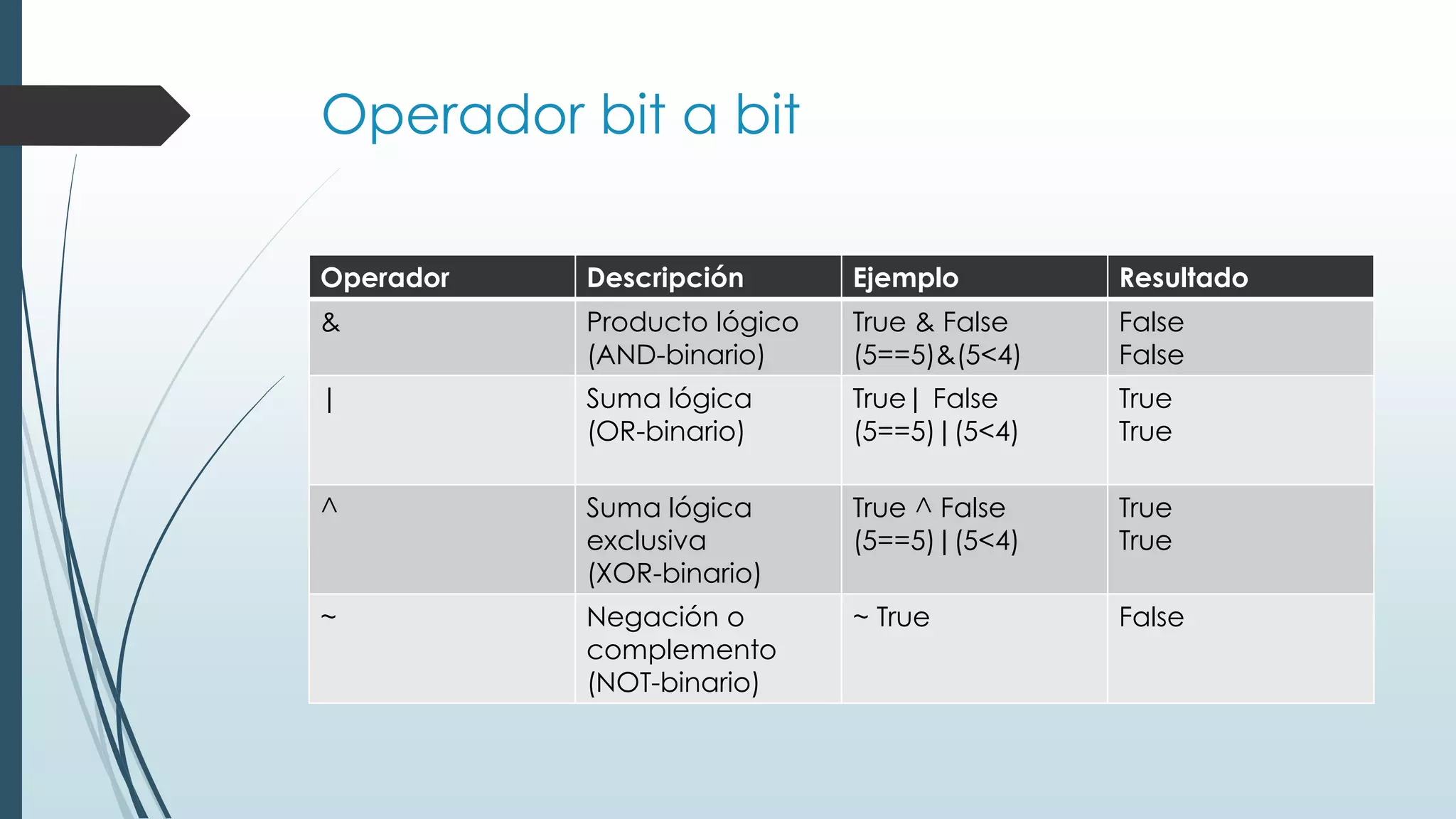 Operador bit a bit

| Operador | Descripción | Ejemplo | Resultado |
|---|---|---|---|
| & | Producto lógico (AND-binario) | True & False (5==5)&(5<4) | False False |
| \| | Suma lógica (OR-binario) | True \| False (5==5) \| (5<4) | True True |
| ^ | Suma lógica exclusiva (XOR-binario) | True ^ False (5==5) \| (5<4) | True True |
| ~ | Negación o complemento (NOT-binario) | ~ True | False |